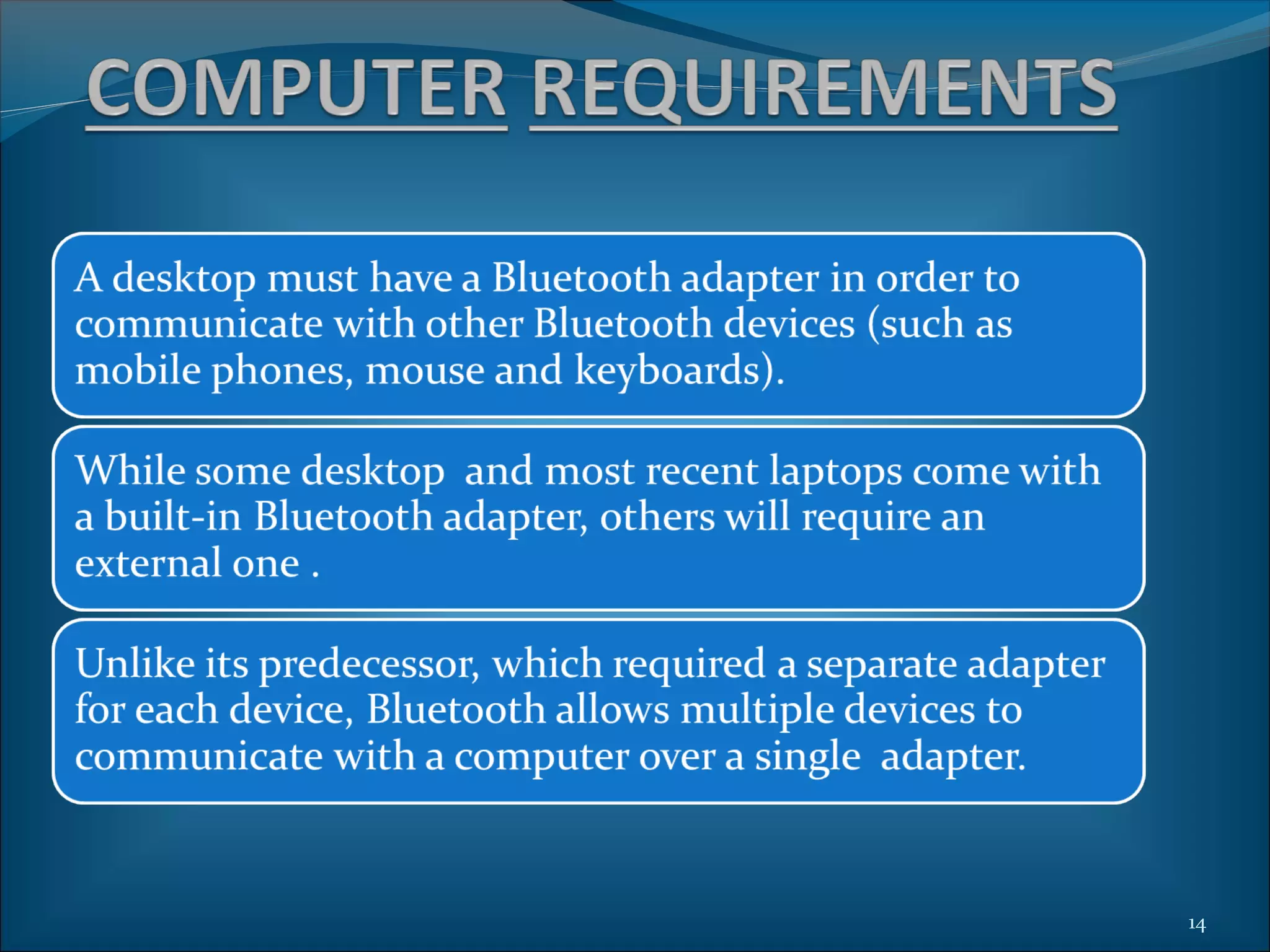 COMPUTER REQUIREMENTS

A desktop must have a Bluetooth adapter in order to communicate with other Bluetooth devices (such as mobile phones, mouse and keyboards).

While some desktop and most recent laptops come with a built-in Bluetooth adapter, others will require an external one .

Unlike its predecessor, which required a separate adapter for each device, Bluetooth allows multiple devices to communicate with a computer over a single adapter.

14